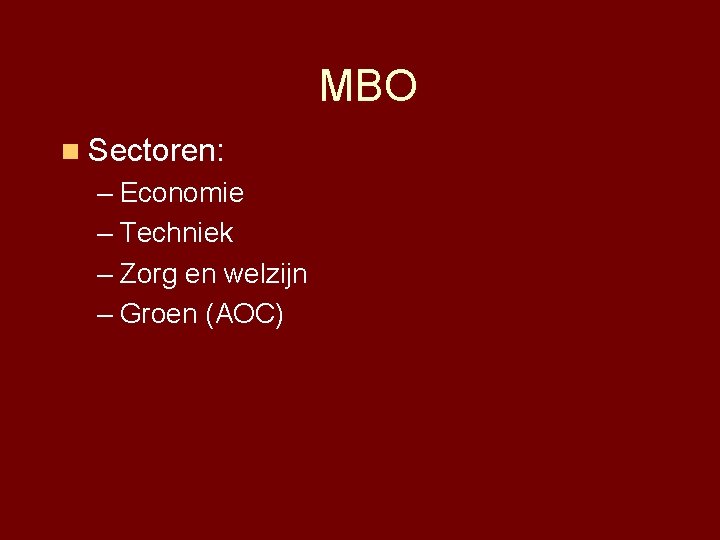 MBO

Sectoren:
– Economie
– Techniek
– Zorg en welzijn
– Groen (AOC)